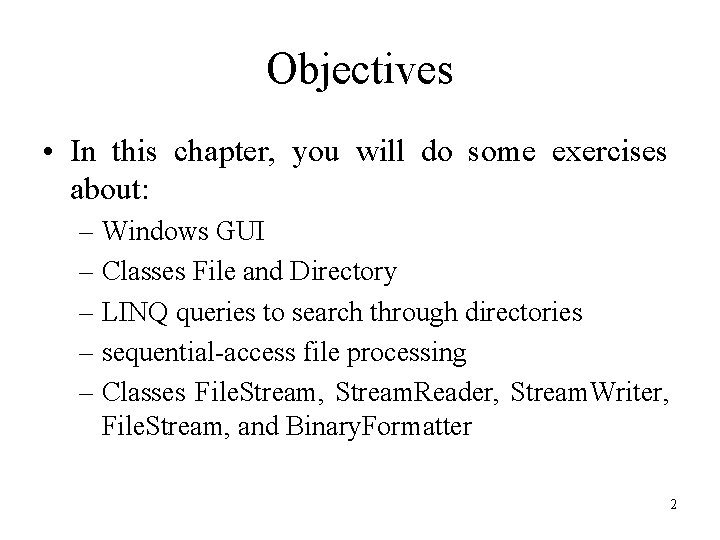 Objectives

• In this chapter, you will do some exercises about:

– Windows GUI

– Classes File and Directory

– LINQ queries to search through directories

– sequential-access file processing

– Classes FileStream, StreamReader, StreamWriter, FileStream, and BinaryFormatter

2